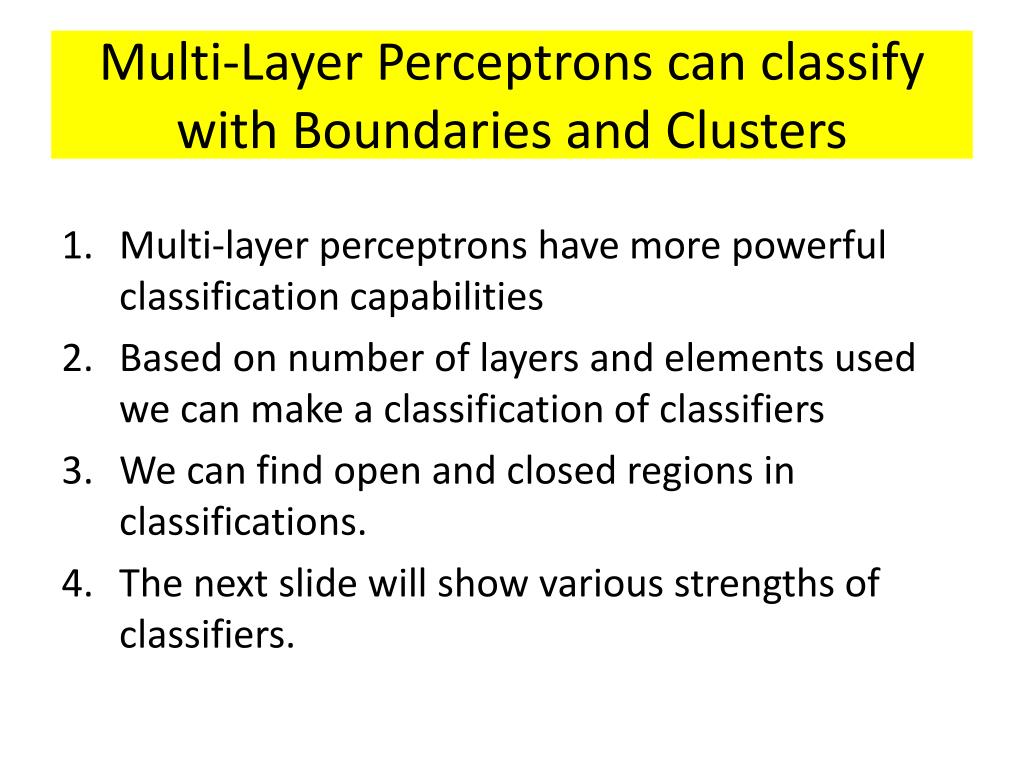 Multi-Layer Perceptrons can classify with Boundaries and Clusters

1. Multi-layer perceptrons have more powerful classification capabilities
2. Based on number of layers and elements used we can make a classification of classifiers
3. We can find open and closed regions in classifications.
4. The next slide will show various strengths of classifiers.